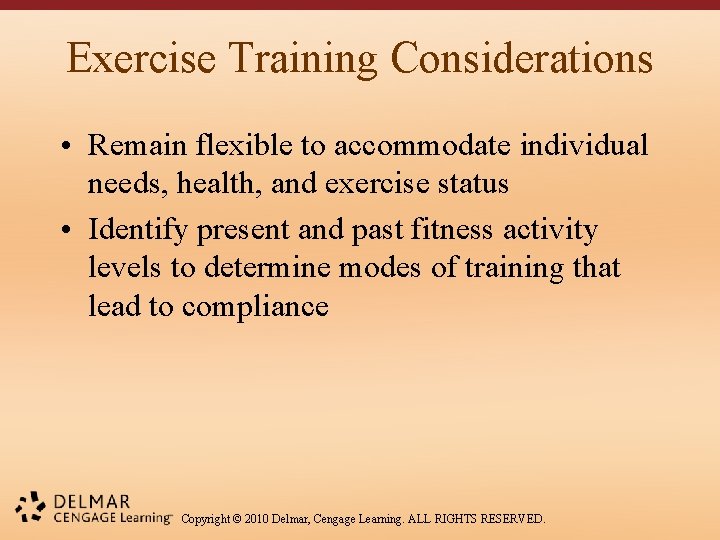 Exercise Training Considerations

• Remain flexible to accommodate individual needs, health, and exercise status
• Identify present and past fitness activity levels to determine modes of training that lead to compliance

DELMAR
CENGAGE Learning™ Copyright © 2010 Delmar, Cengage Learning. ALL RIGHTS RESERVED.